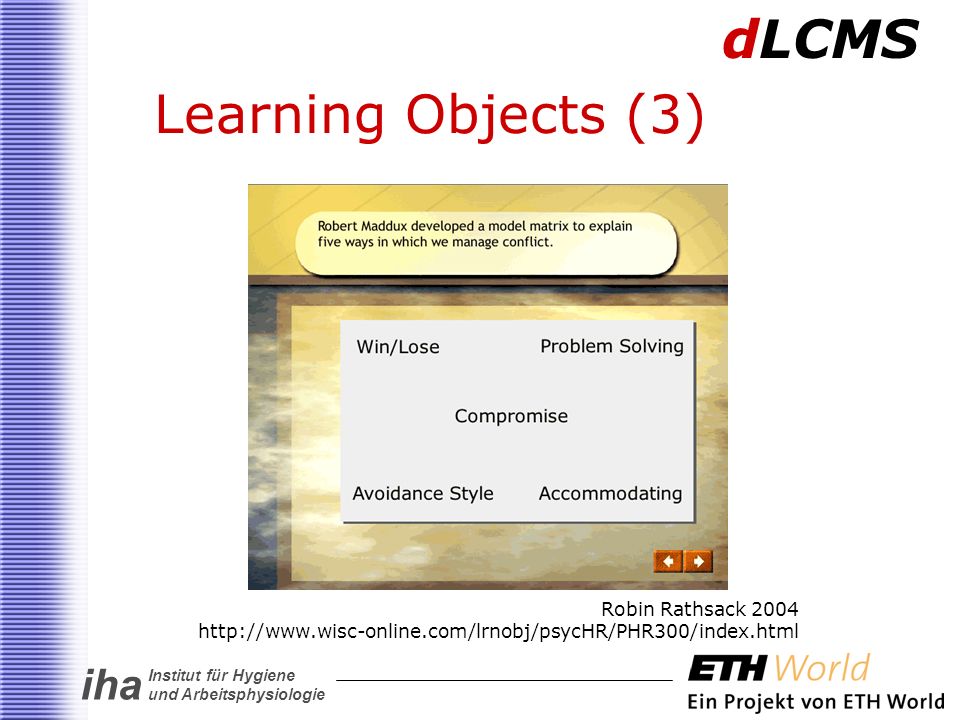 dLCMS

Learning Objects (3)

Robert Maddux developed a model matrix to explain five ways in which we manage conflict.

Win/Lose

Problem Solving

Compromise

Avoidance Style

Accommodating

Robin Rathsack 2004
http://www.wisc-online.com/lrnobj/psycHR/PHR300/index.html

iha Institut für Hygiene und Arbeitsphysiologie

ETH World
Ein Projekt von ETH World